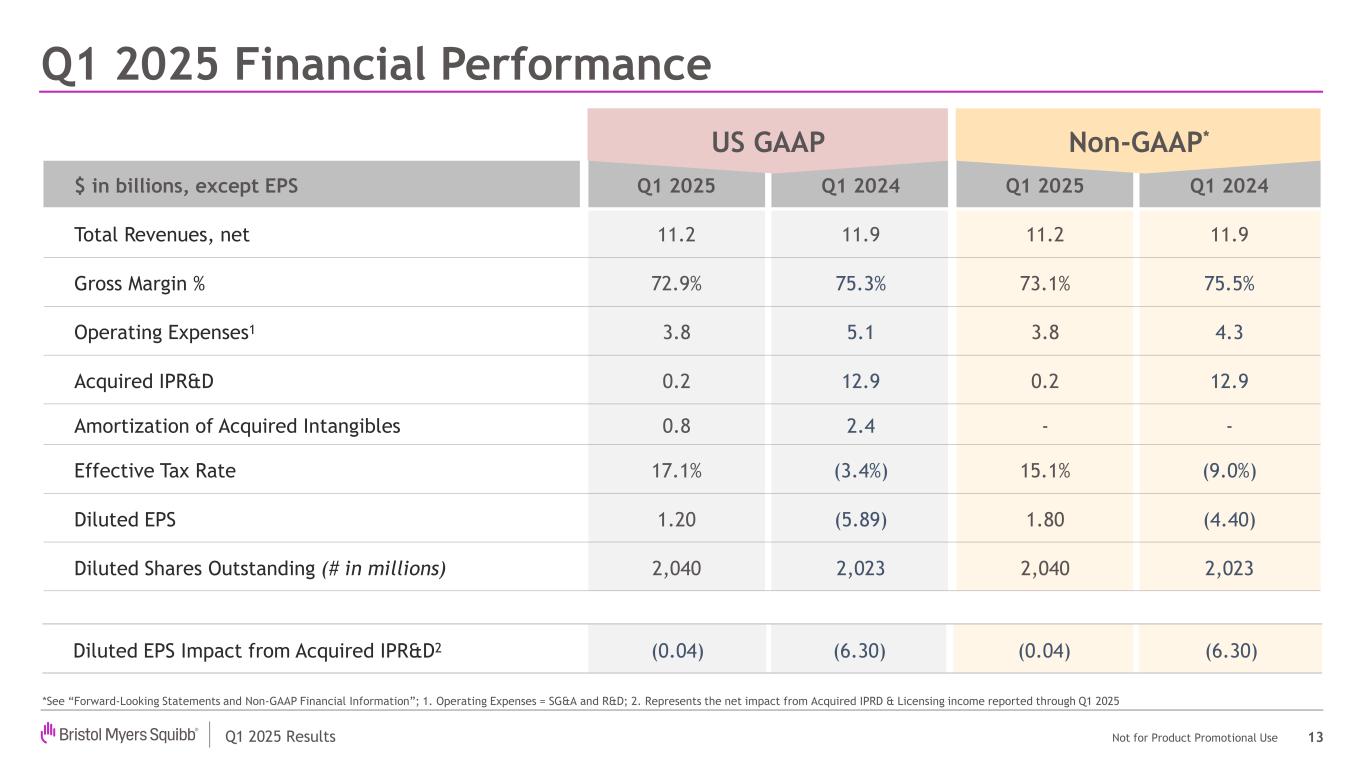 Q1 2025 Financial Performance

| | US GAAP | | Non-GAAP* | |
|---|---|---|---|---|
| $ in billions, except EPS | Q1 2025 | Q1 2024 | Q1 2025 | Q1 2024 |
| Total Revenues, net | 11.2 | 11.9 | 11.2 | 11.9 |
| Gross Margin % | 72.9% | 75.3% | 73.1% | 75.5% |
| Operating Expenses$^1$ | 3.8 | 5.1 | 3.8 | 4.3 |
| Acquired IPR&D | 0.2 | 12.9 | 0.2 | 12.9 |
| Amortization of Acquired Intangibles | 0.8 | 2.4 | - | - |
| Effective Tax Rate | 17.1% | (3.4%) | 15.1% | (9.0%) |
| Diluted EPS | 1.20 | (5.89) | 1.80 | (4.40) |
| Diluted Shares Outstanding (# in millions) | 2,040 | 2,023 | 2,040 | 2,023 |
| Diluted EPS Impact from Acquired IPR&D$^2$ | (0.04) | (6.30) | (0.04) | (6.30) |

*See "Forward-Looking Statements and Non-GAAP Financial Information"; 1. Operating Expenses = SG&A and R&D; 2. Represents the net impact from Acquired IPRD & Licensing income reported through Q1 2025

Bristol Myers Squibb® Q1 2025 Results Not for Product Promotional Use 13